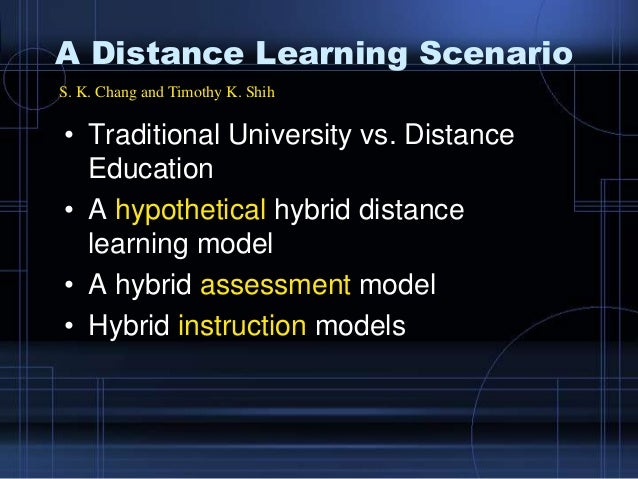 A Distance Learning Scenario

S. K. Chang and Timothy K. Shih

• Traditional University vs. Distance Education
• A hypothetical hybrid distance learning model
• A hybrid assessment model
• Hybrid instruction models